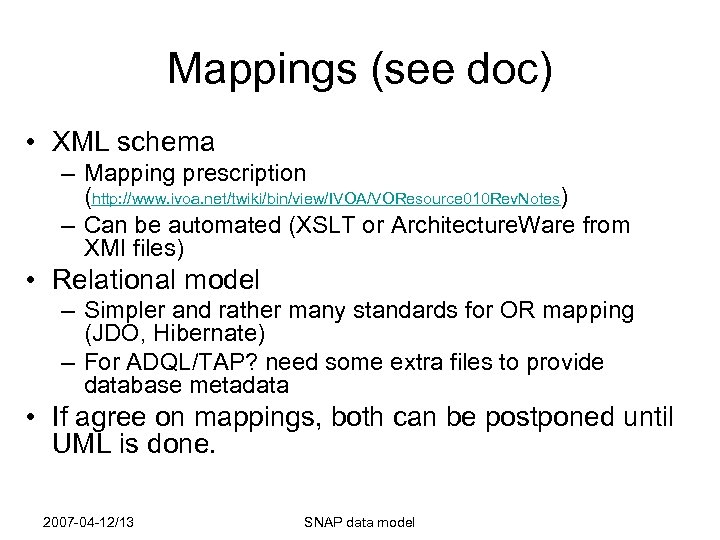 Mappings (see doc)

• XML schema
– Mapping prescription (http://www.ivoa.net/twiki/bin/view/IVOA/VOResource010RevNotes)
– Can be automated (XSLT or ArchitectureWare from XMI files)
• Relational model
– Simpler and rather many standards for OR mapping (JDO, Hibernate)
– For ADQL/TAP? need some extra files to provide database metadata
• If agree on mappings, both can be postponed until UML is done.

2007-04-12/13

SNAP data model